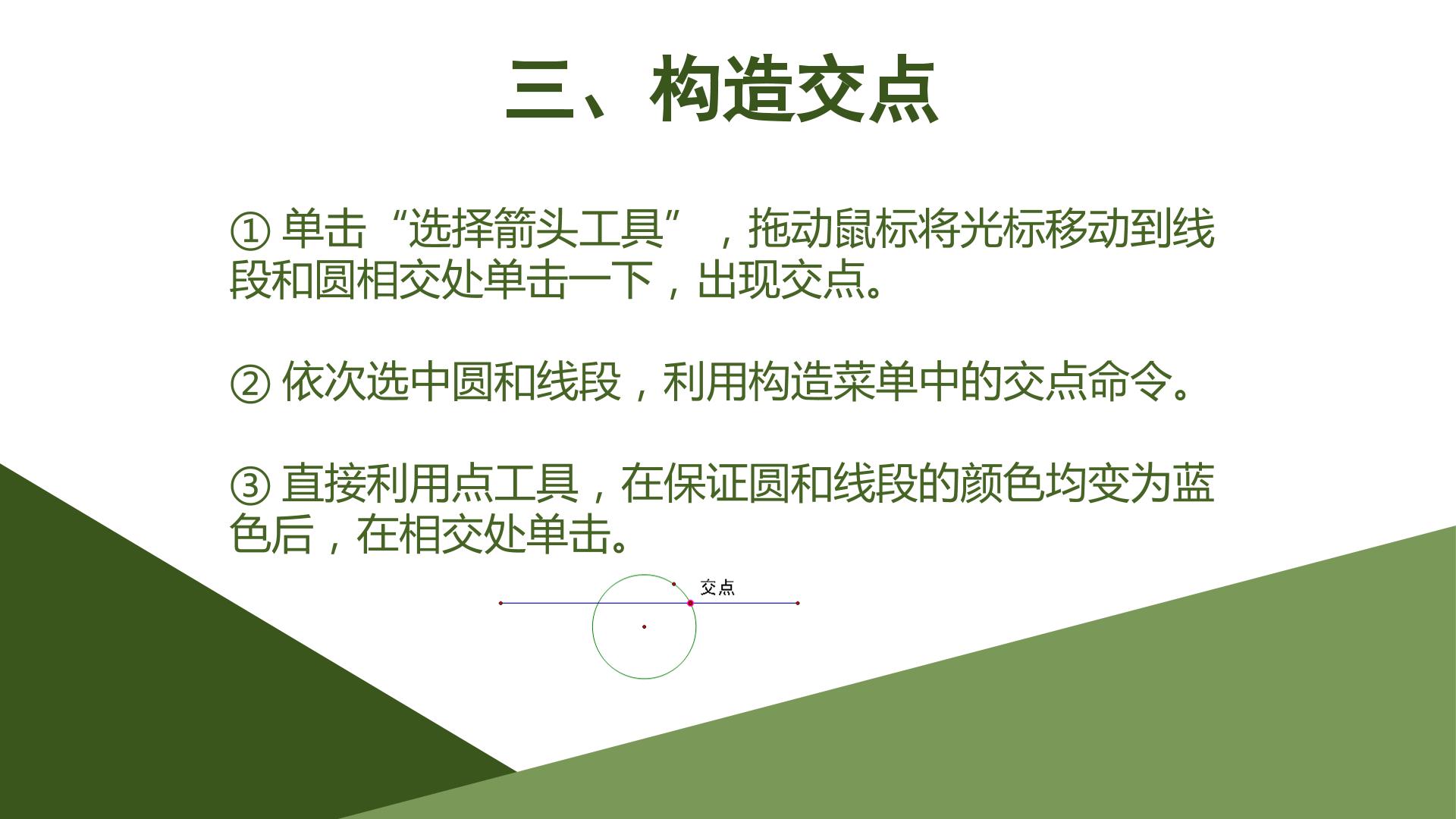 三、构造交点

① 单击“选择箭头工具”，拖动鼠标将光标移动到线段和圆相交处单击一下，出现交点。

② 依次选中圆和线段，利用构造菜单中的交点命令。

③ 直接利用点工具，在保证圆和线段的颜色均变为蓝色后，在相交处单击。

交点